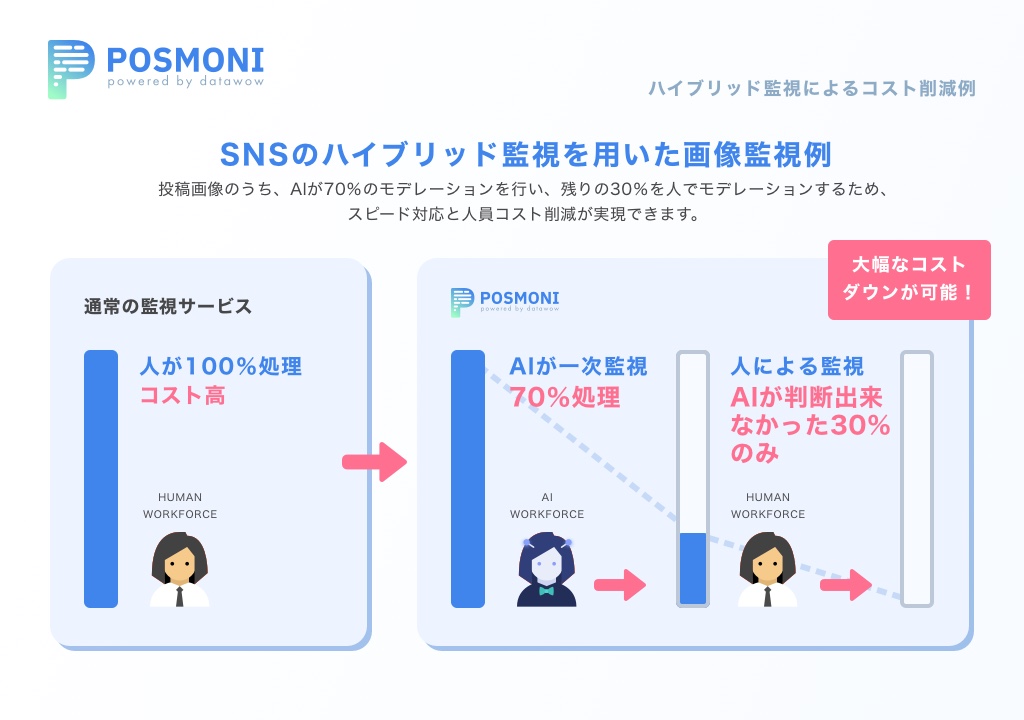 POSMONI
powered by datawow

ハイブリッド監視によるコスト削減例

SNSのハイブリッド監視を用いた画像監視例

投稿画像のうち、AIが70%のモデレーションを行い、残りの30%を人でモデレーションするため、スピード対応と人員コスト削減が実現できます。

大幅なコストダウンが可能！

通常の監視サービス

人が100%処理
コスト高

HUMAN WORKFORCE

POSMONI
powered by datawow

AIが一次監視
70%処理

AI WORKFORCE

人による監視
AIが判断出来なかった30%のみ

HUMAN WORKFORCE